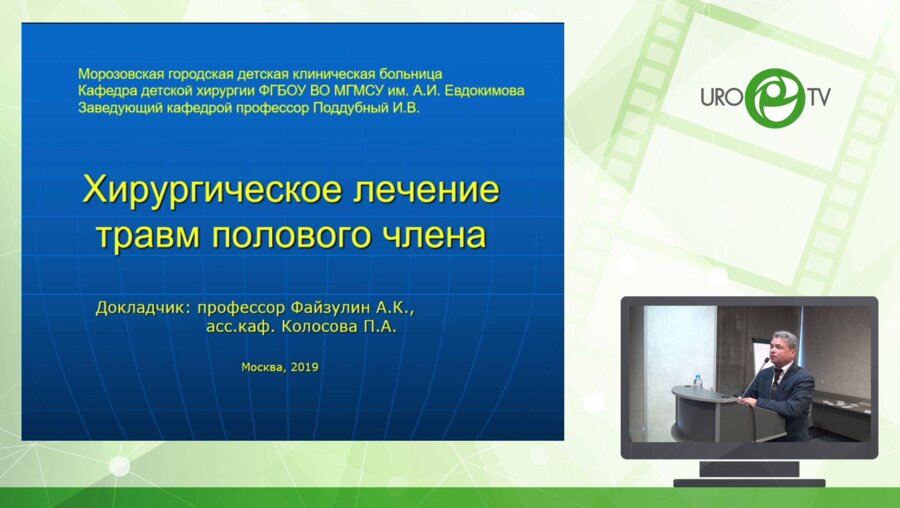 Морозовская городская детская клиническая больница
Кафедра детской хирургии ФГБОУ ВО МГМСУ им. А.И. Евдокимова
Заведующий кафедрой профессор Поддубный И.В.

Хирургическое лечение травм полового члена

Докладчик: профессор Файзулин А.К.,
асс.каф. Колосова П.А.

Москва, 2019

URO TV